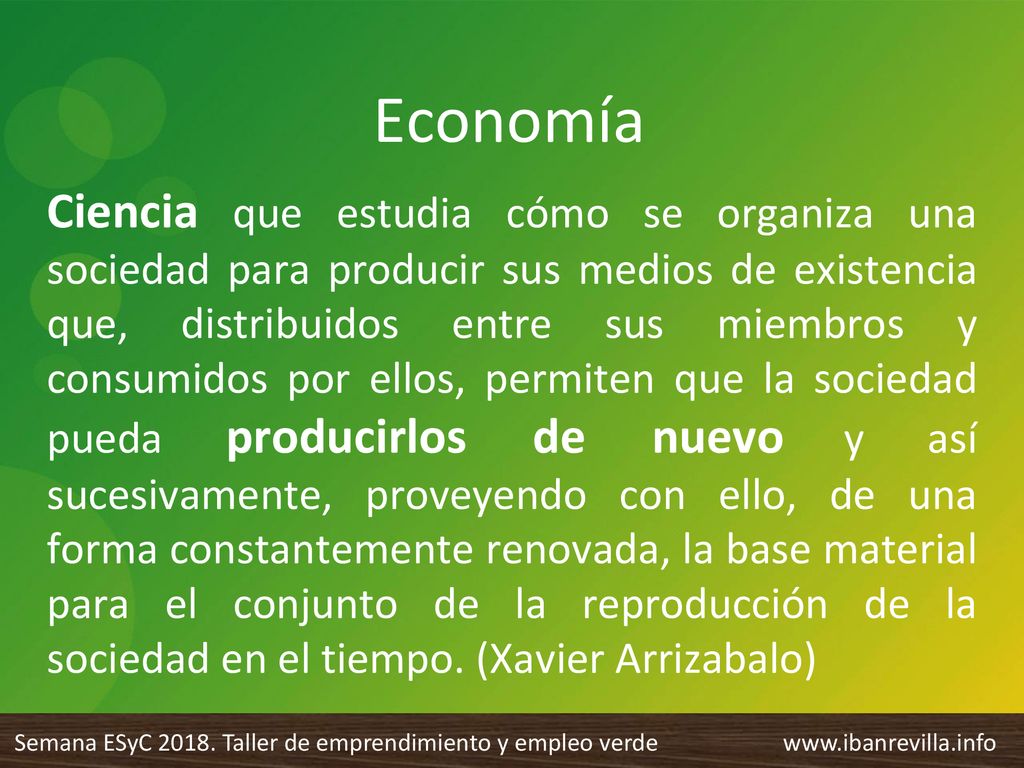 Economía

Ciencia que estudia cómo se organiza una sociedad para producir sus medios de existencia que, distribuidos entre sus miembros y consumidos por ellos, permiten que la sociedad pueda producirlos de nuevo y así sucesivamente, proveyendo con ello, de una forma constantemente renovada, la base material para el conjunto de la reproducción de la sociedad en el tiempo. (Xavier Arrizabalo)

Semana ESyC 2018. Taller de emprendimiento y empleo verde www.ibanrevilla.info